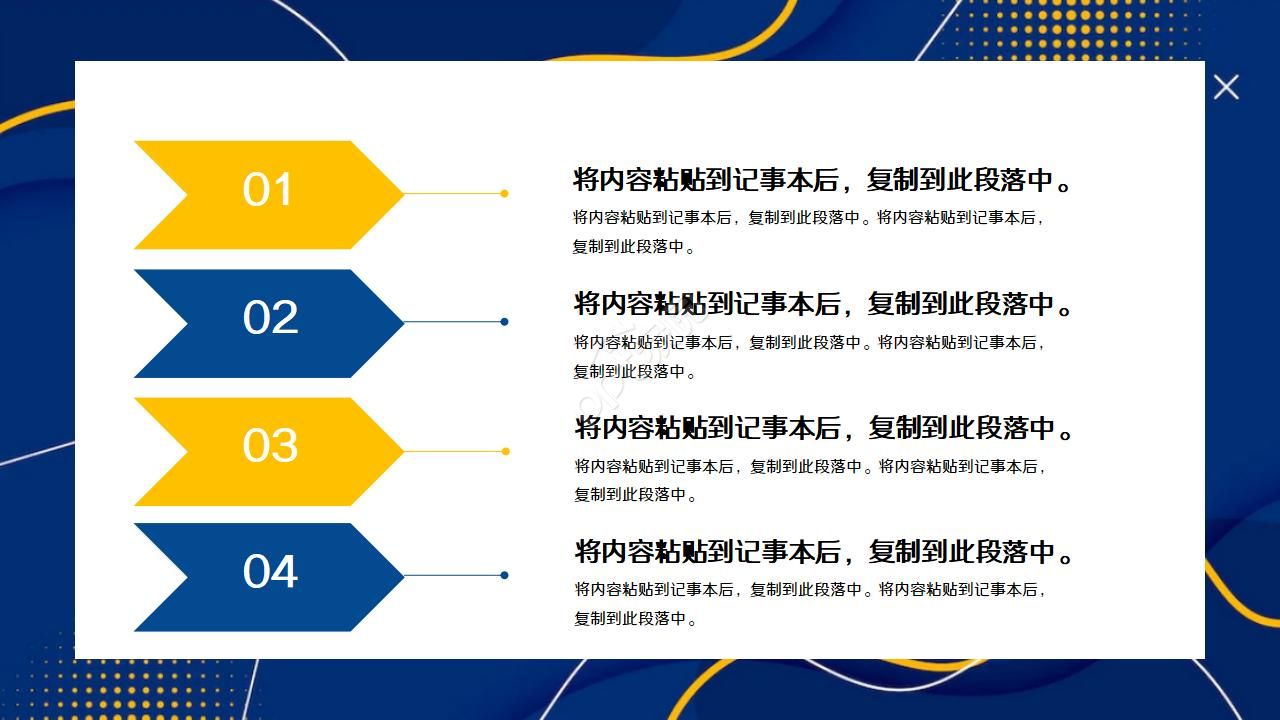 01

将内容粘贴到记事本后，复制到此段落中。

将内容粘贴到记事本后，复制到此段落中。将内容粘贴到记事本后，复制到此段落中。

02

将内容粘贴到记事本后，复制到此段落中。

将内容粘贴到记事本后，复制到此段落中。将内容粘贴到记事本后，复制到此段落中。

03

将内容粘贴到记事本后，复制到此段落中。

将内容粘贴到记事本后，复制到此段落中。将内容粘贴到记事本后，复制到此段落中。

04

将内容粘贴到记事本后，复制到此段落中。

将内容粘贴到记事本后，复制到此段落中。将内容粘贴到记事本后，复制到此段落中。